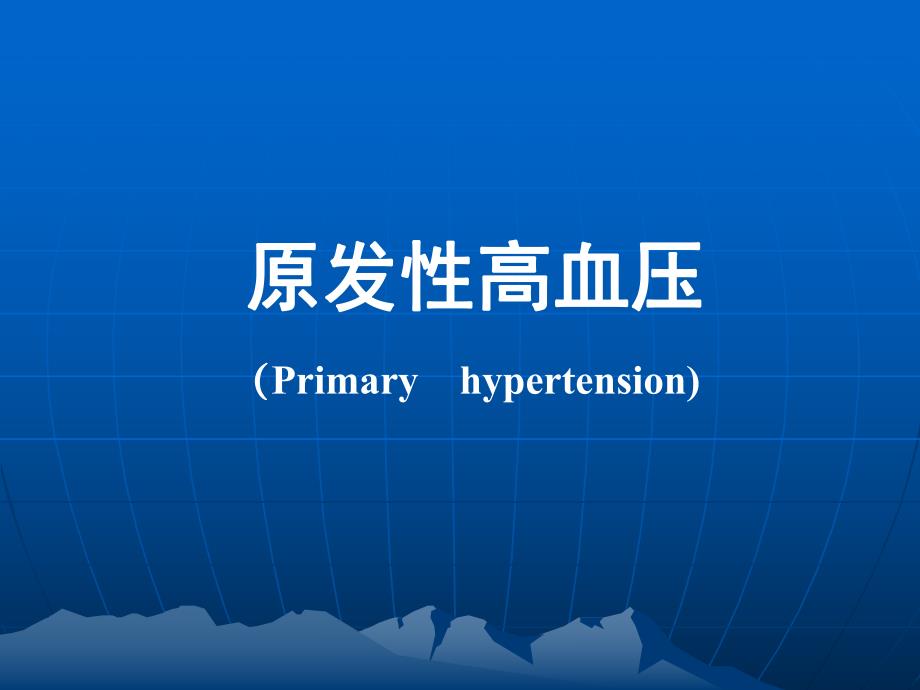 原发性高血压

（Primary hypertension)